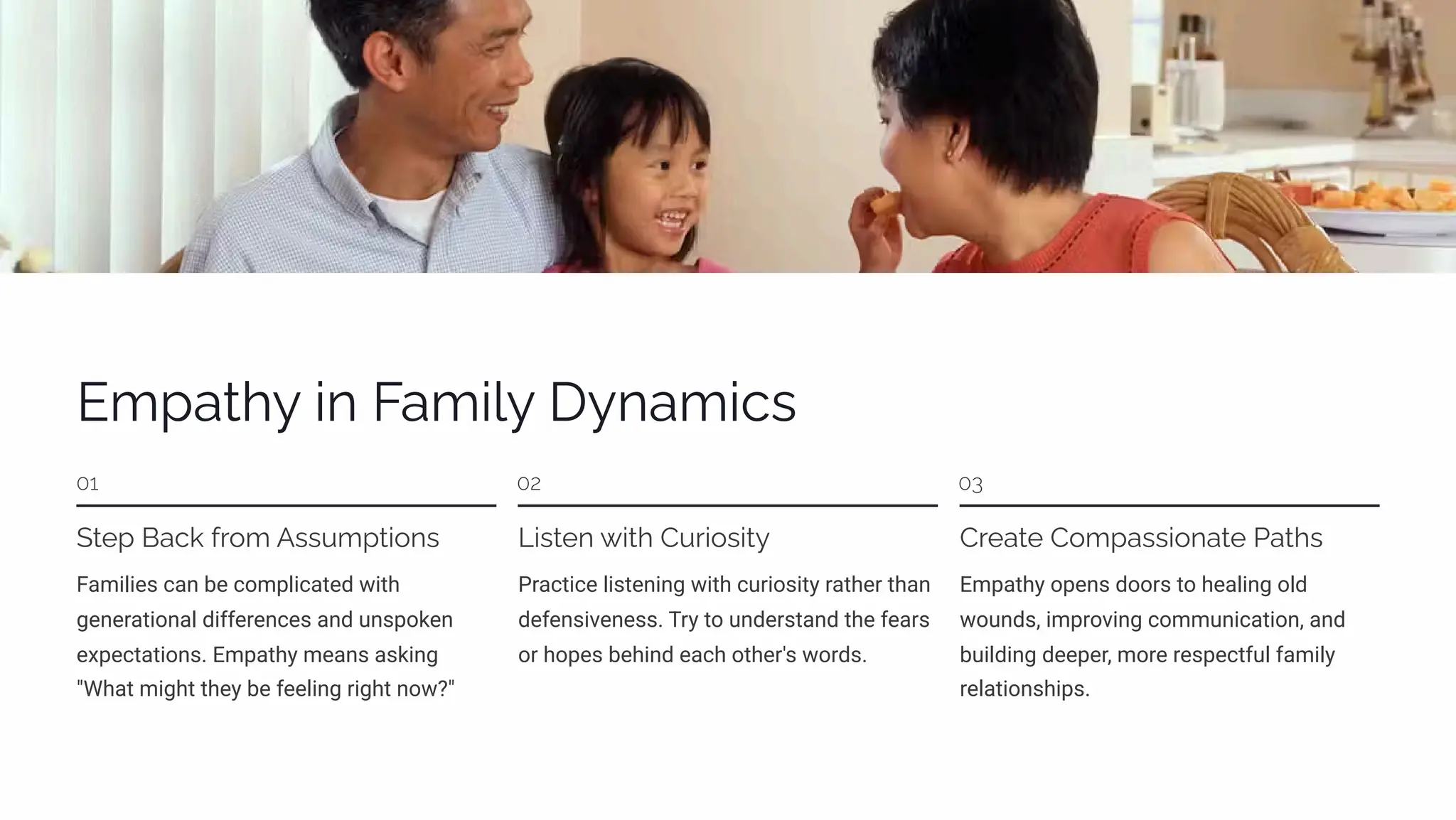 Empathy in Family Dynamics

01

Step Back from Assumptions

Families can be complicated with generational differences and unspoken expectations. Empathy means asking "What might they be feeling right now?"

02

Listen with Curiosity

Practice listening with curiosity rather than defensiveness. Try to understand the fears or hopes behind each other's words.

03

Create Compassionate Paths

Empathy opens doors to healing old wounds, improving communication, and building deeper, more respectful family relationships.